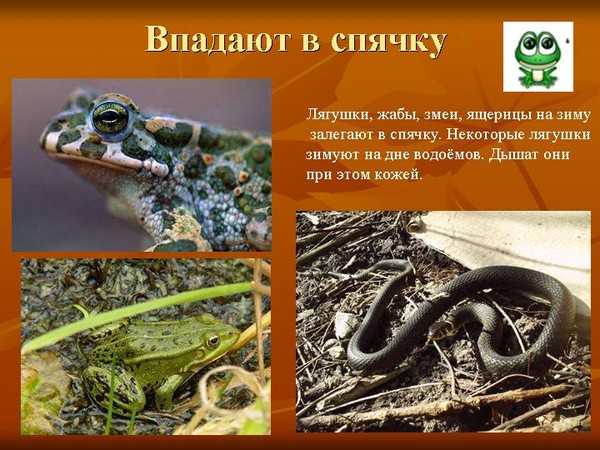 Впадают в спячку

Лягушки, жабы, змеи, ящерицы на зиму залегают в спячку. Некоторые лягушки зимуют на дне водоёмов. Дышат они при этом кожей.